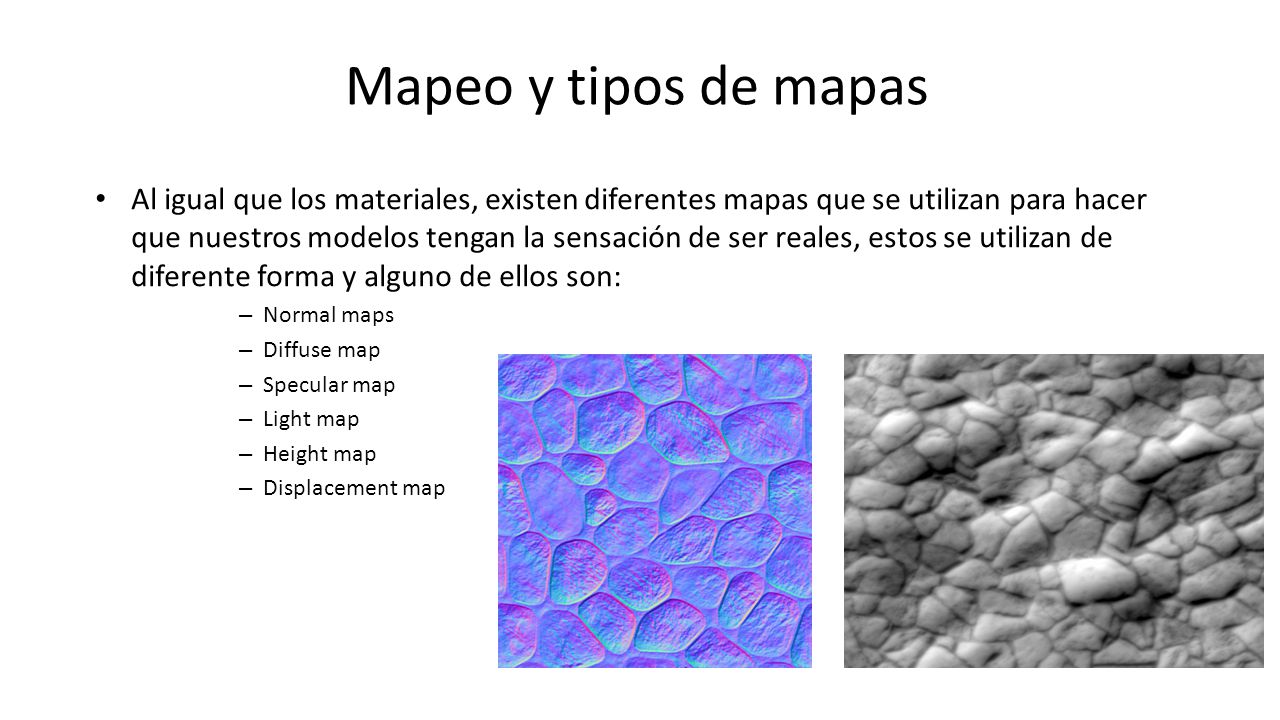 Mapeo y tipos de mapas

• Al igual que los materiales, existen diferentes mapas que se utilizan para hacer que nuestros modelos tengan la sensación de ser reales, estos se utilizan de diferente forma y alguno de ellos son:

– Normal maps
– Diffuse map
– Specular map
– Light map
– Height map
– Displacement map